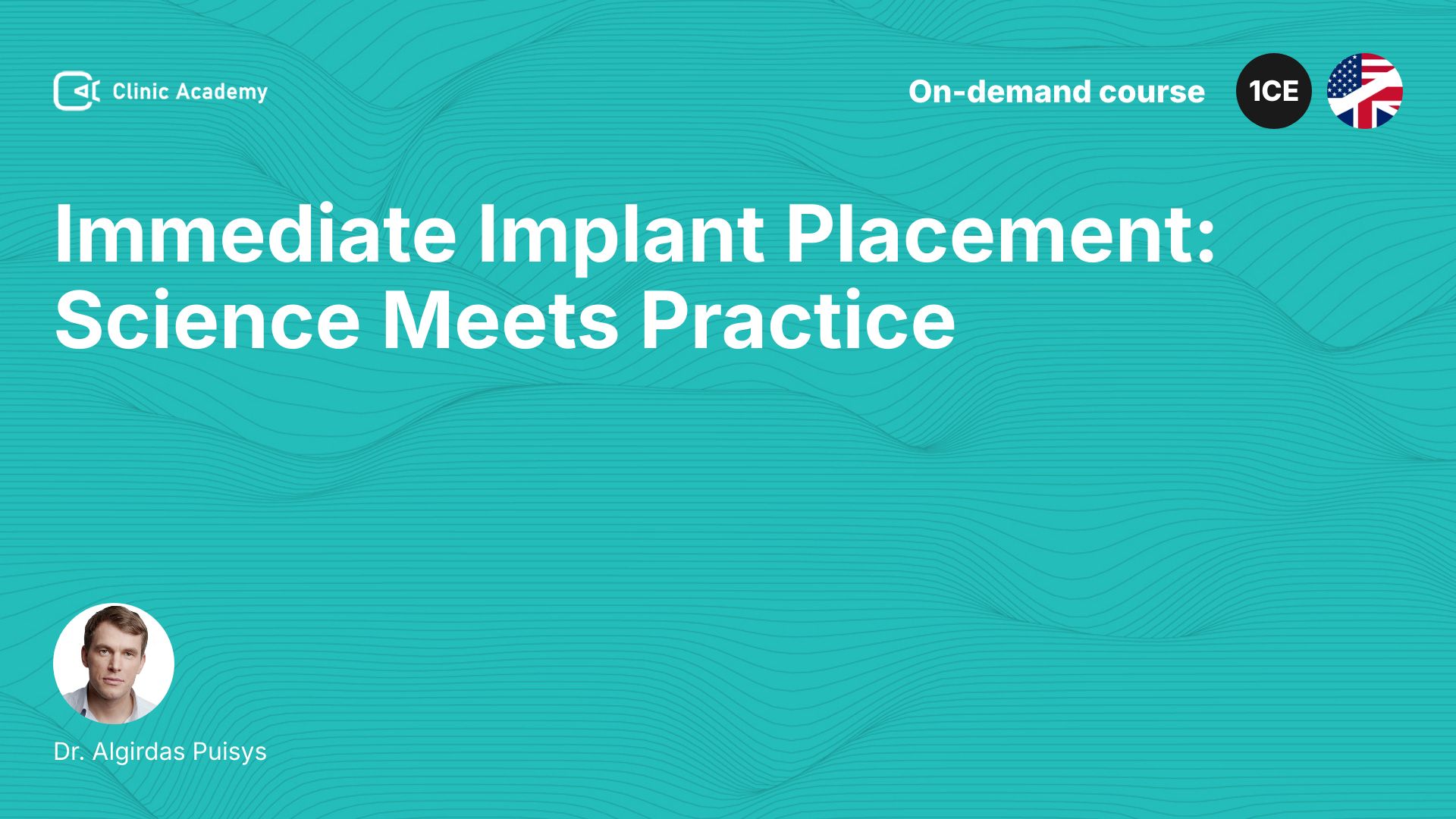 Clinic Academy

On-demand course

1CE

Immediate Implant Placement: Science Meets Practice

Dr. Algirdas Puisys